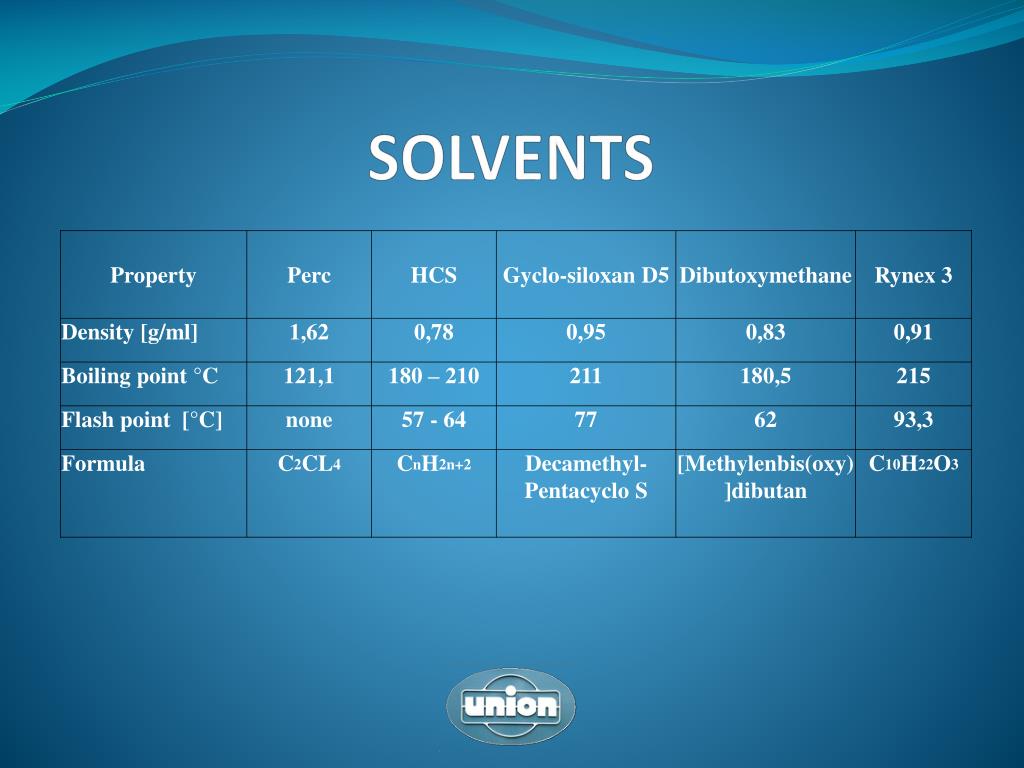 SOLVENTS

| Property | Perc | HCS | Gyclo-siloxan D5 | Dibutoxymethane | Rynex 3 |
|---|---|---|---|---|---|
| Density [g/ml] | 1,62 | 0,78 | 0,95 | 0,83 | 0,91 |
| Boiling point °C | 121,1 | 180 – 210 | 211 | 180,5 | 215 |
| Flash point [°C] | none | 57 - 64 | 77 | 62 | 93,3 |
| Formula | $C_2CL_4$ | $C_nH_{2n+2}$ | Decamethyl-Pentacyclo S | [Methylenbis(oxy)]dibutan | $C_{10}H_{22}O_3$ |

union